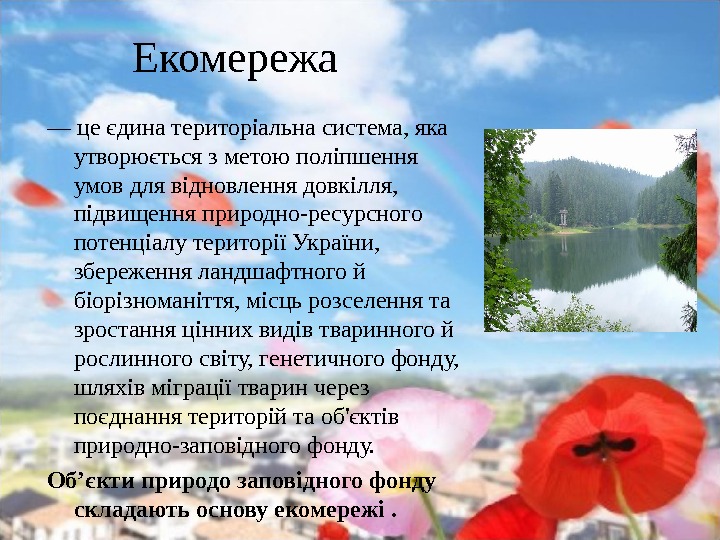 Екомережа

— це єдина територіальна система, яка утворюється з метою поліпшення умов для відновлення довкілля, підвищення природно-ресурсного потенціалу території України, збереження ландшафтного й біорізноманіття, місць розселення та зростання цінних видів тваринного й рослинного світу, генетичного фонду, шляхів міграції тварин через поєднання територій та об'єктів природно-заповідного фонду.

Об’єкти природо заповідного фонду складають основу екомережі .